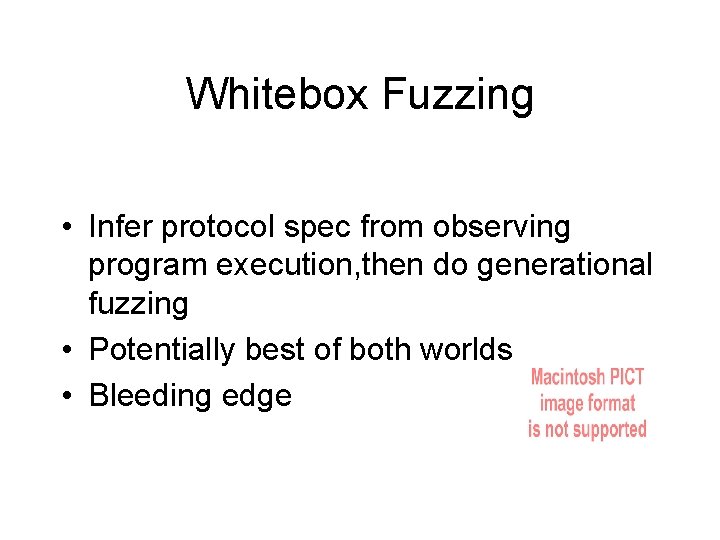 Whitebox Fuzzing

• Infer protocol spec from observing program execution,then do generational fuzzing
• Potentially best of both worlds
• Bleeding edge

Macintosh PICT image format is not supported